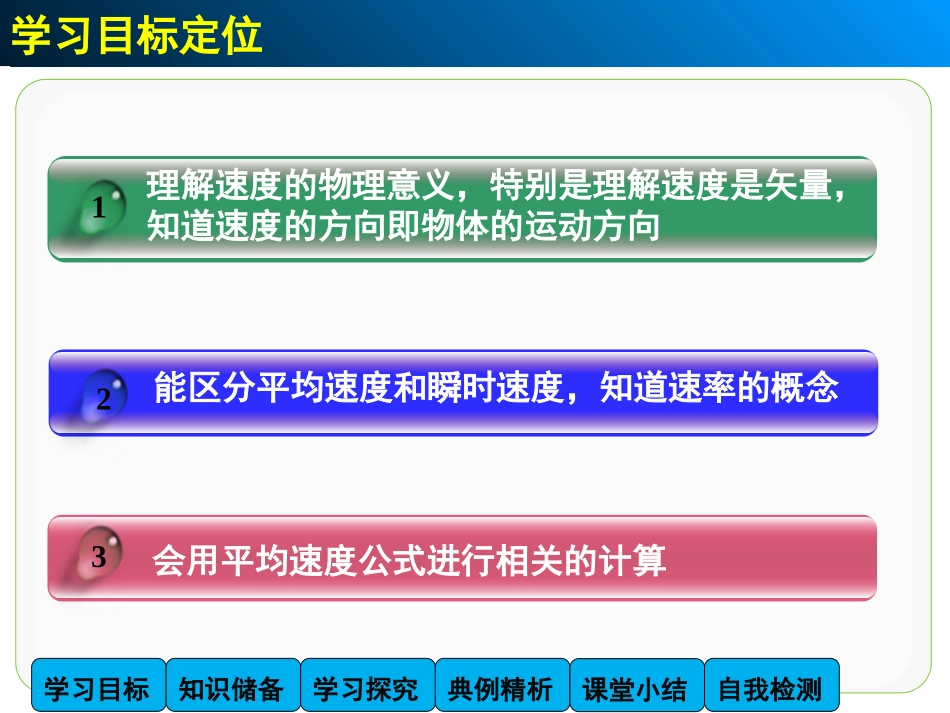 学习目标定位

1 理解速度的物理意义，特别是理解速度是矢量，知道速度的方向即物体的运动方向

2 能区分平均速度和瞬时速度，知道速率的概念

3 会用平均速度公式进行相关的计算

学习目标 知识储备 学习探究 典例精析 课堂小结 自我检测